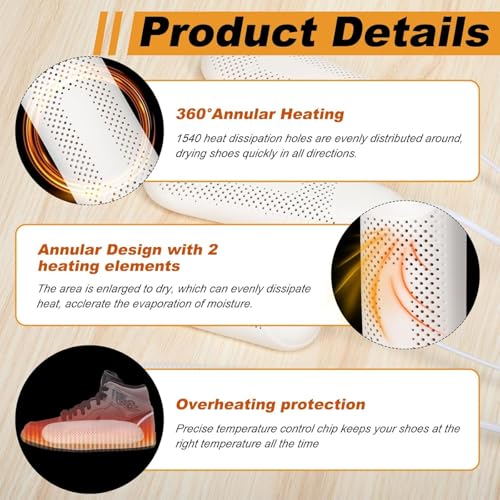 Product Details

360°Annular Heating

1540 heat dissipation holes are evenly distributed around, drying shoes quickly in all directions.

Annular Design with 2 heating elements

The area is enlarged to dry, which can evenly dissipate heat, acclerate the evaporation of moisture.

Overheating protection

Precise temperature control chip keeps your shoes at the right temperature all the time